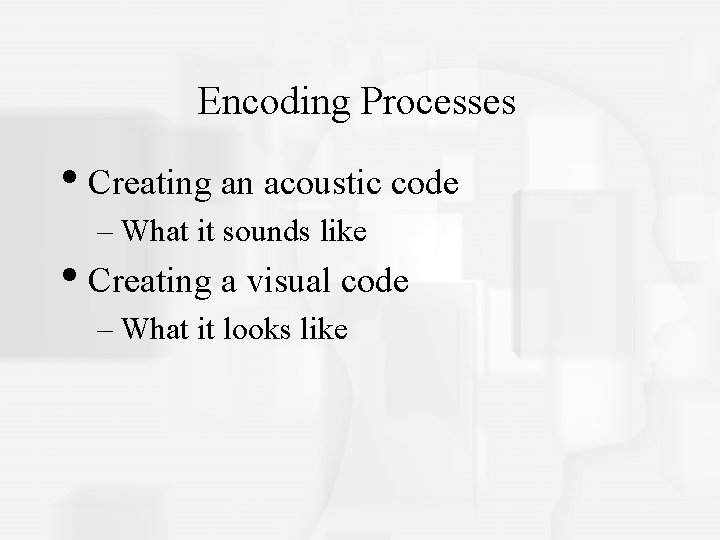 Encoding Processes

• Creating an acoustic code
– What it sounds like
• Creating a visual code
– What it looks like